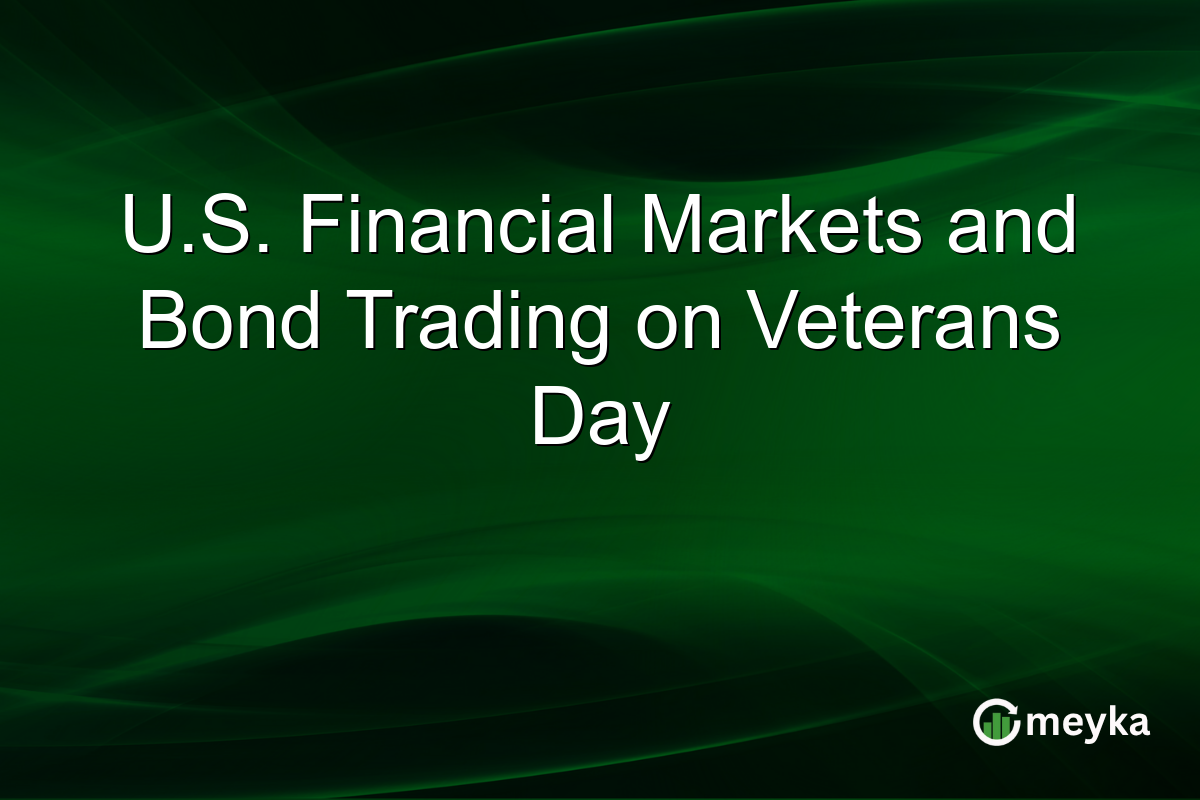 U.S. Financial Markets and Bond Trading on Veterans Day

meyka